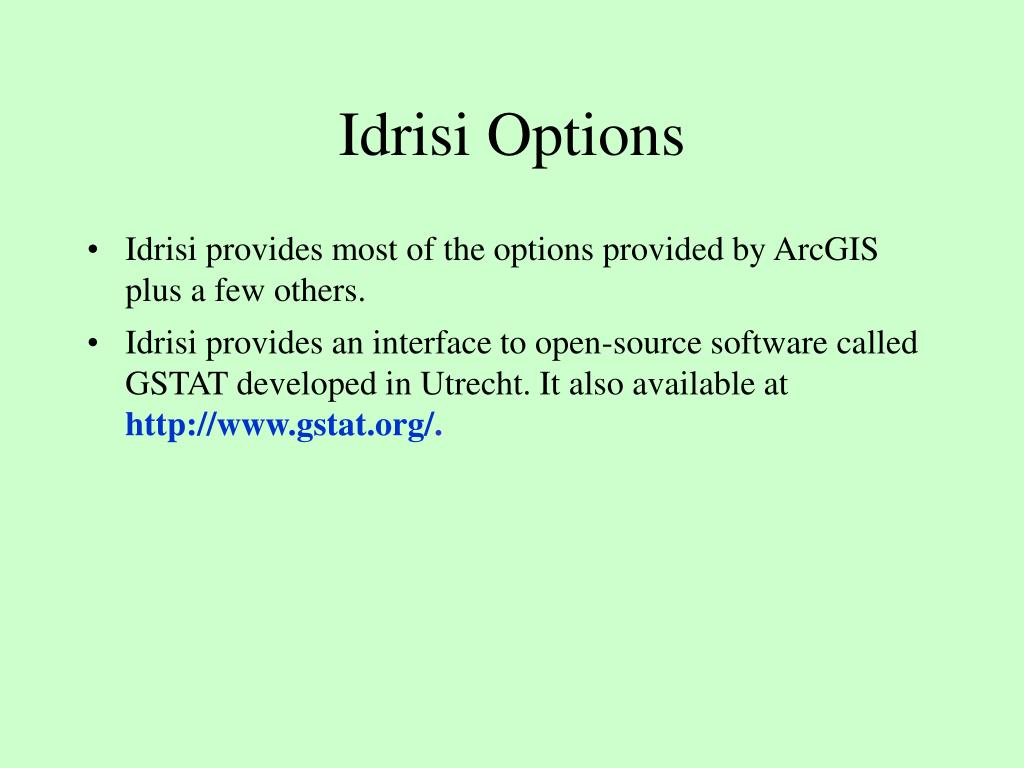 Idrisi Options

• Idrisi provides most of the options provided by ArcGIS plus a few others.

• Idrisi provides an interface to open-source software called GSTAT developed in Utrecht. It also available at http://www.gstat.org/.